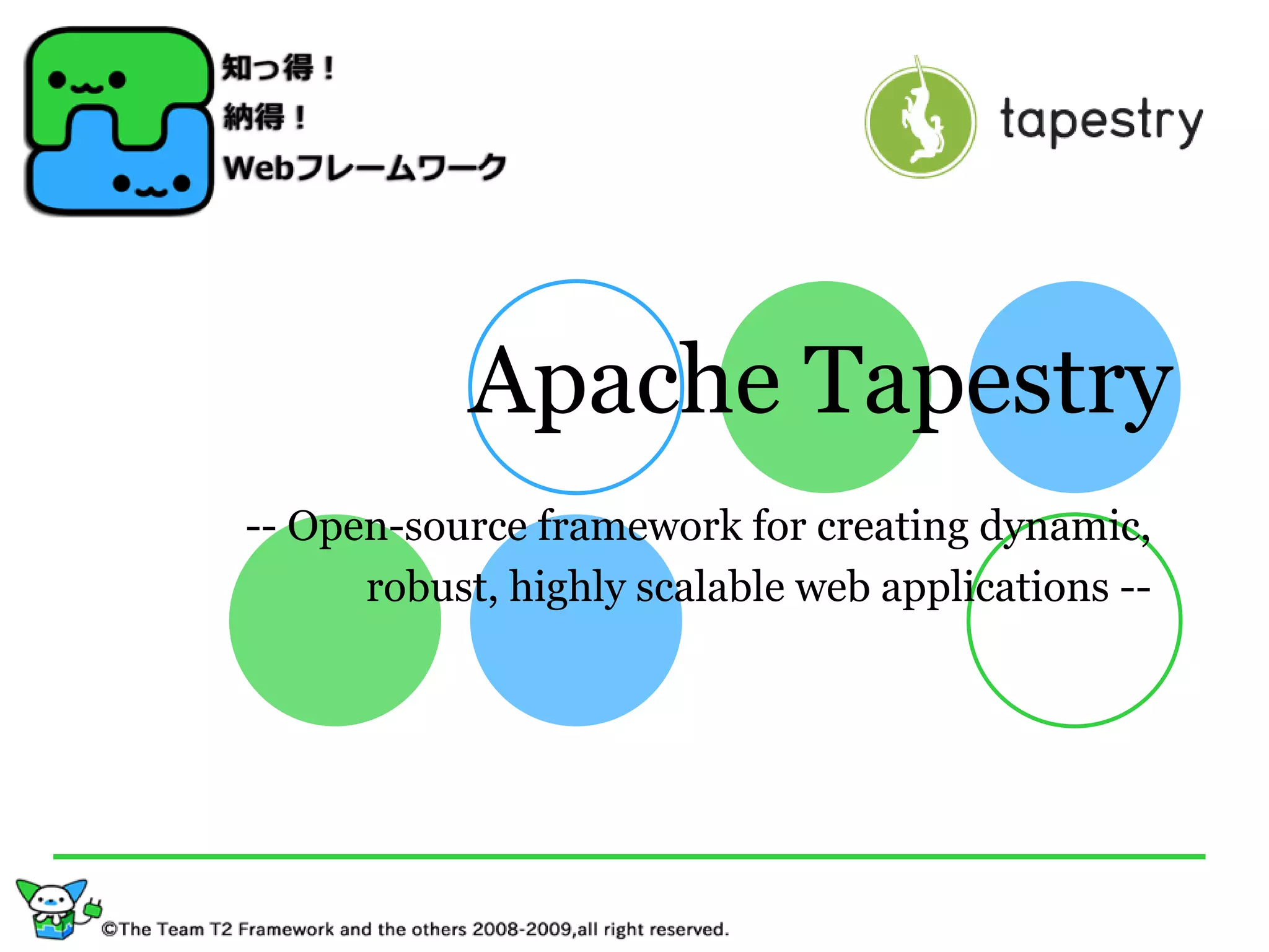 知っ得！
納得！
Webフレームワーク

tapestry

Apache Tapestry

-- Open-source framework for creating dynamic, robust, highly scalable web applications --

©The Team T2 Framework and the others 2008-2009,all right reserved.